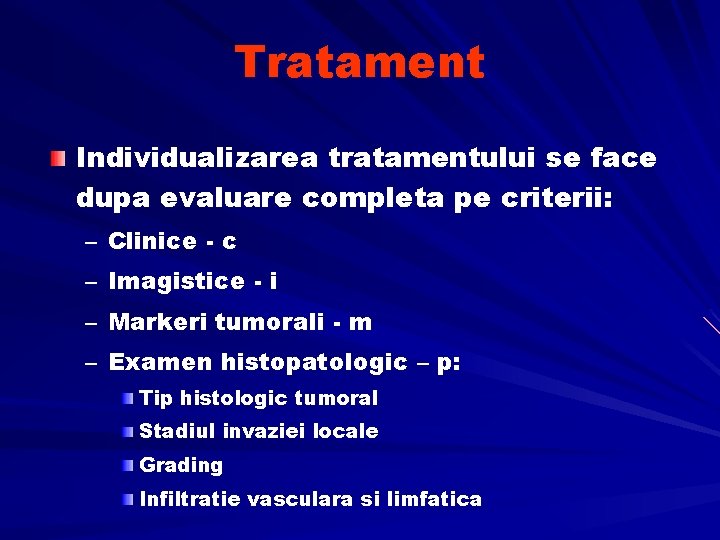 Tratament

Individualizarea tratamentului se face dupa evaluare completa pe criterii:

– Clinice - c
– Imagistice - i
– Markeri tumorali - m
– Examen histopatologic – p:
  Tip histologic tumoral
  Stadiul invaziei locale
  Grading
  Infiltratie vasculara si limfatica